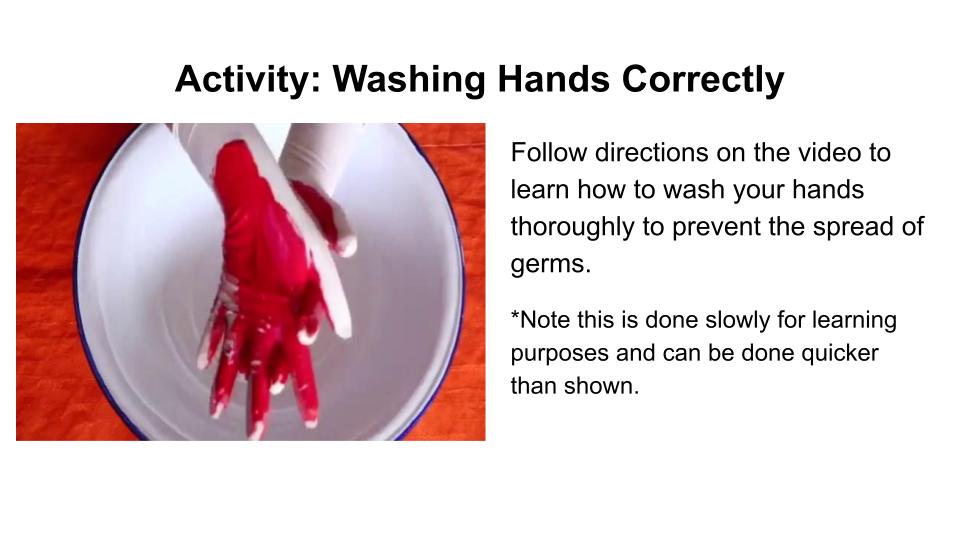 Activity: Washing Hands Correctly

Follow directions on the video to learn how to wash your hands thoroughly to prevent the spread of germs.

*Note this is done slowly for learning purposes and can be done quicker than shown.